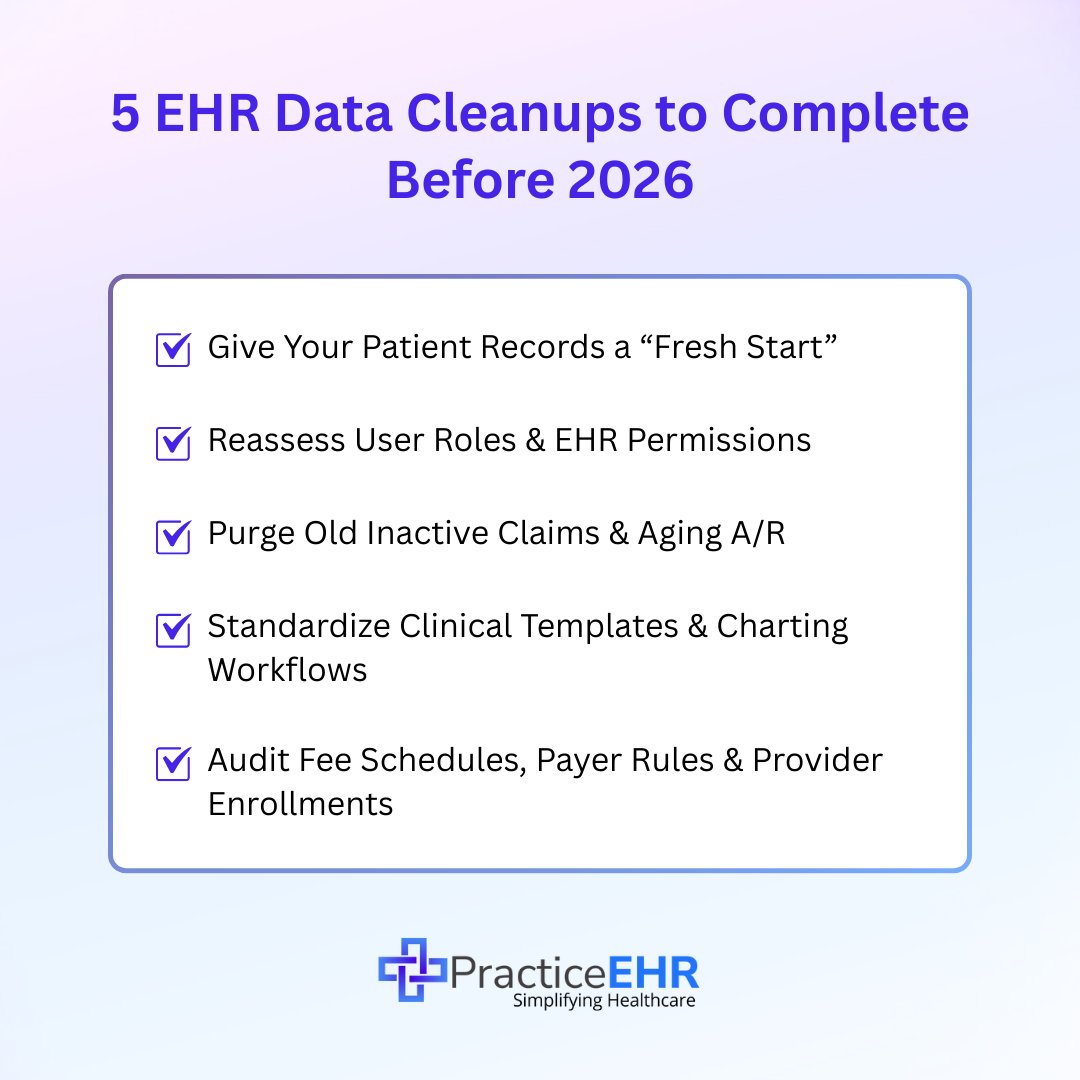 5 EHR Data Cleanups to Complete Before 2026

Give Your Patient Records a “Fresh Start”

Reassess User Roles & EHR Permissions

Purge Old Inactive Claims & Aging A/R

Standardize Clinical Templates & Charting Workflows

Audit Fee Schedules, Payer Rules & Provider Enrollments

PracticeEHR
Simplifying Healthcare